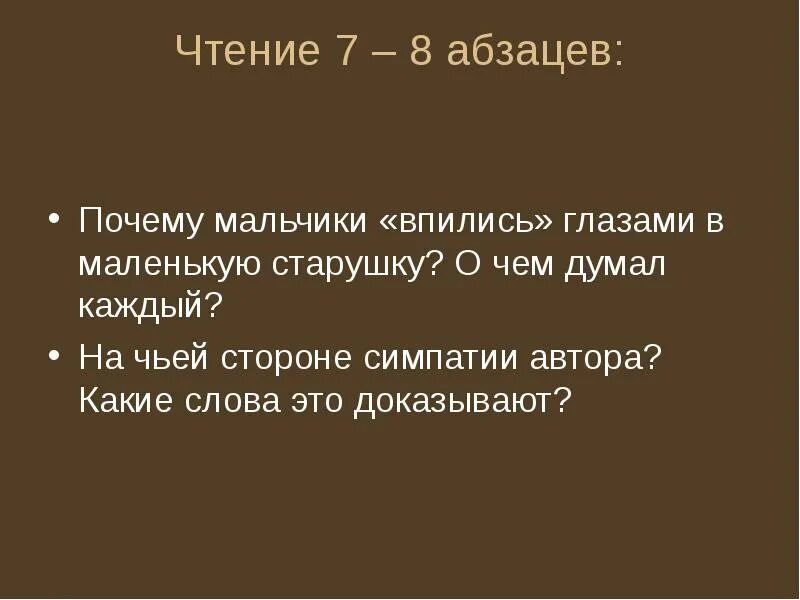 Чтение 7 – 8 абзацев:

• Почему мальчики «впились» глазами в маленькую старушку? О чем думал каждый?

• На чьей стороне симпатии автора? Какие слова это доказывают?